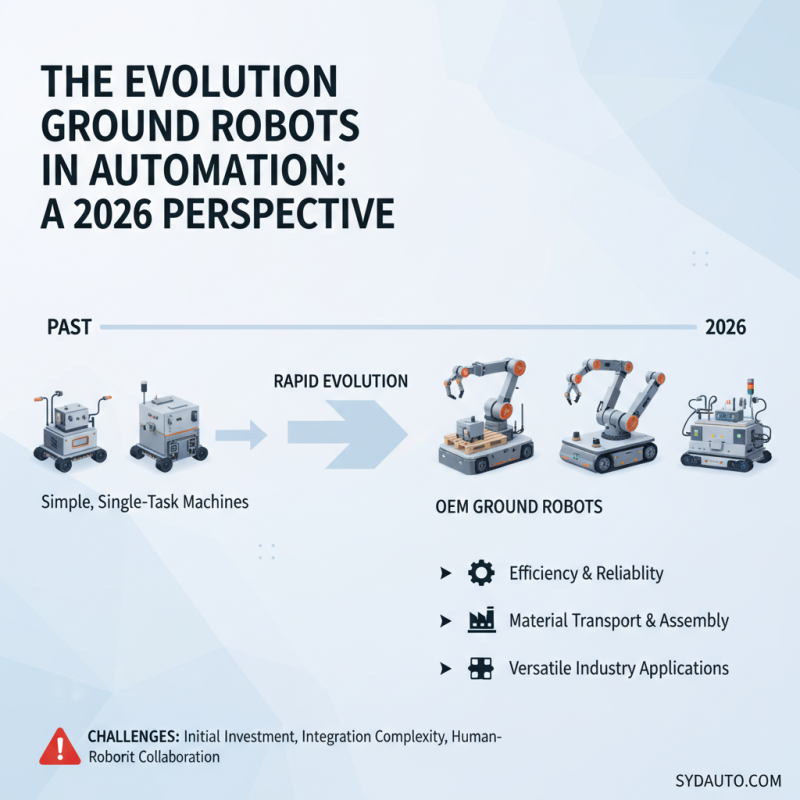 THE EVOLUTION GROUND ROBOTS IN AUTOMATION: A 2026 PERSPECTIVE

PAST

2026

RAPID EVOLUTION

Simple, Single-Task Machines

OEM GROUND ROBOTS

Efficiency & Reliablity

Material Transport & Assembly

Versatile Industry Applications

CHALLENGES: Initial Investment, Integration Complexity, Human-Roborit Collaboration

SYDAUTO.COM